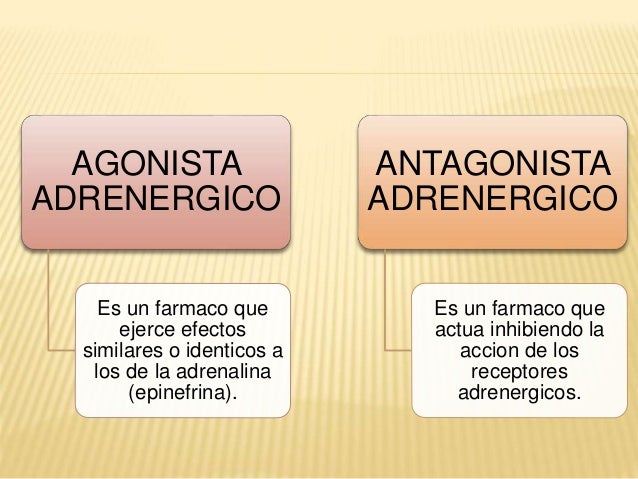 AGONISTA ADRENERGICO

Es un farmaco que ejerce efectos similares o identicos a los de la adrenalina (epinefrina).

ANTAGONISTA ADRENERGICO

Es un farmaco que actua inhibiendo la accion de los receptores adrenergicos.